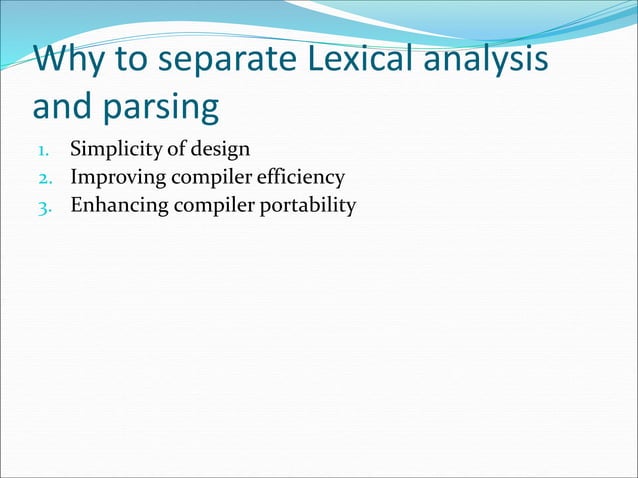 Why to separate Lexical analysis and parsing

1. Simplicity of design
2. Improving compiler efficiency
3. Enhancing compiler portability